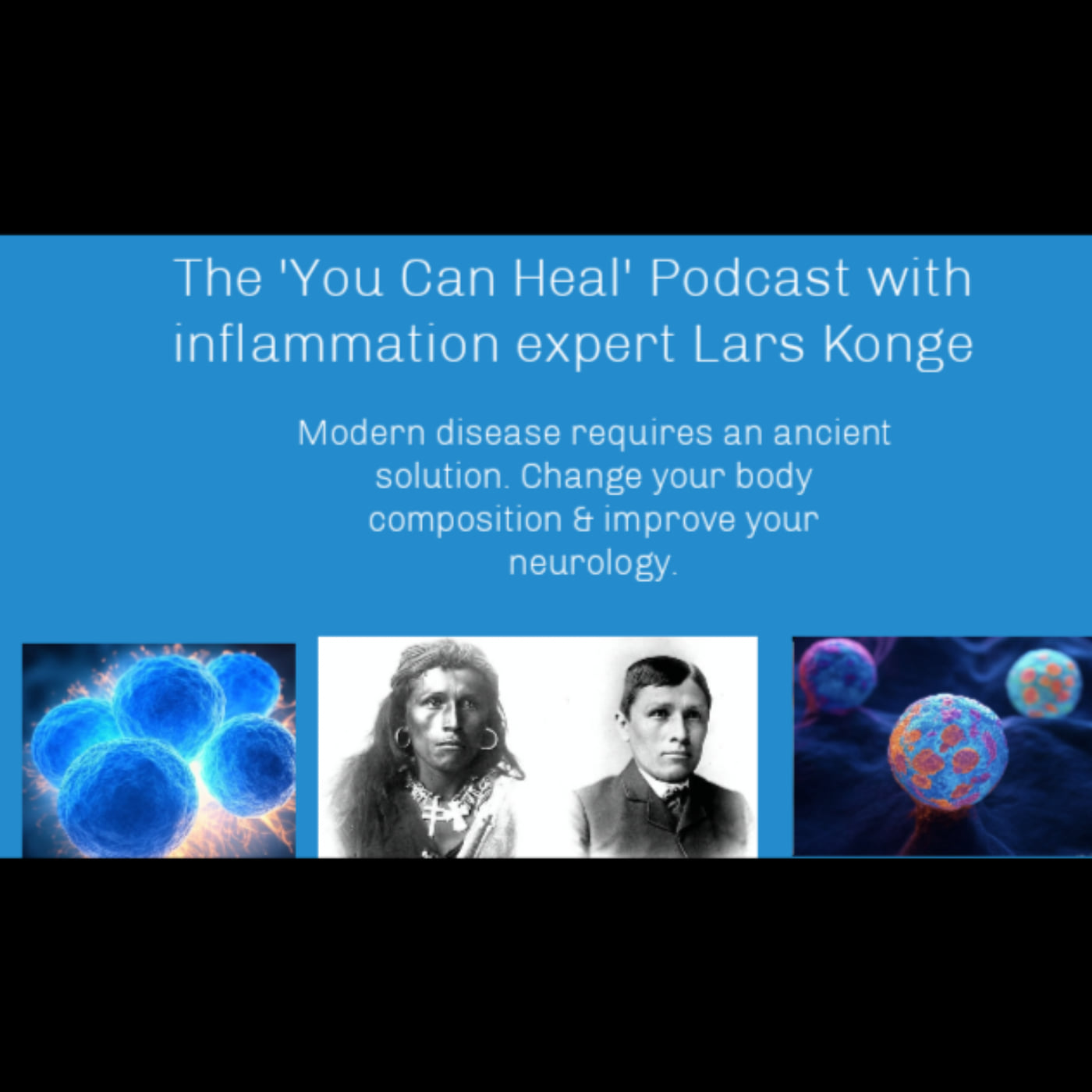 The 'You Can Heal' Podcast with inflammation expert Lars Konge

Modern disease requires an ancient solution. Change your body composition & improve your neurology.